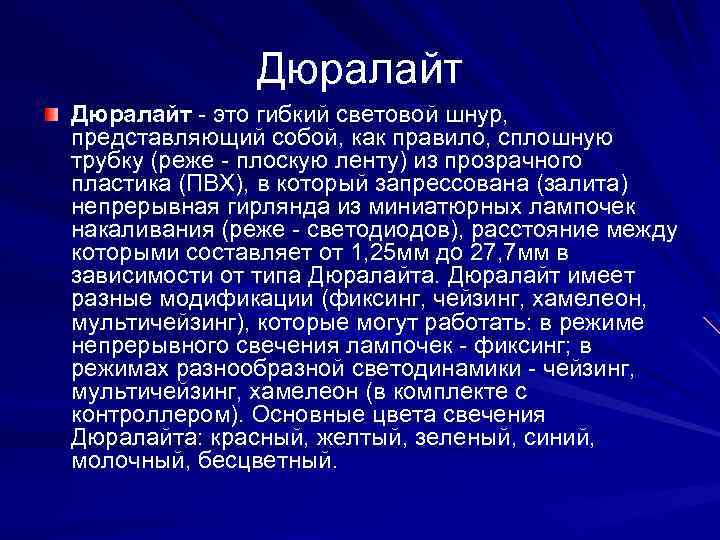 Дюралайт

Дюралайт - это гибкий световой шнур, представляющий собой, как правило, сплошную трубку (реже - плоскую ленту) из прозрачного пластика (ПВХ), в который запрессована (залита) непрерывная гирлянда из миниатюрных лампочек накаливания (реже - светодиодов), расстояние между которыми составляет от 1,25мм до 27,7мм в зависимости от типа Дюралайта. Дюралайт имеет разные модификации (фиксинг, чейзинг, хамелеон, мультичейзинг), которые могут работать: в режиме непрерывного свечения лампочек - фиксинг; в режимах разнообразной светодинамики - чейзинг, мультичейзинг, хамелеон (в комплекте с контроллером). Основные цвета свечения Дюралайта: красный, желтый, зеленый, синий, молочный, бесцветный.